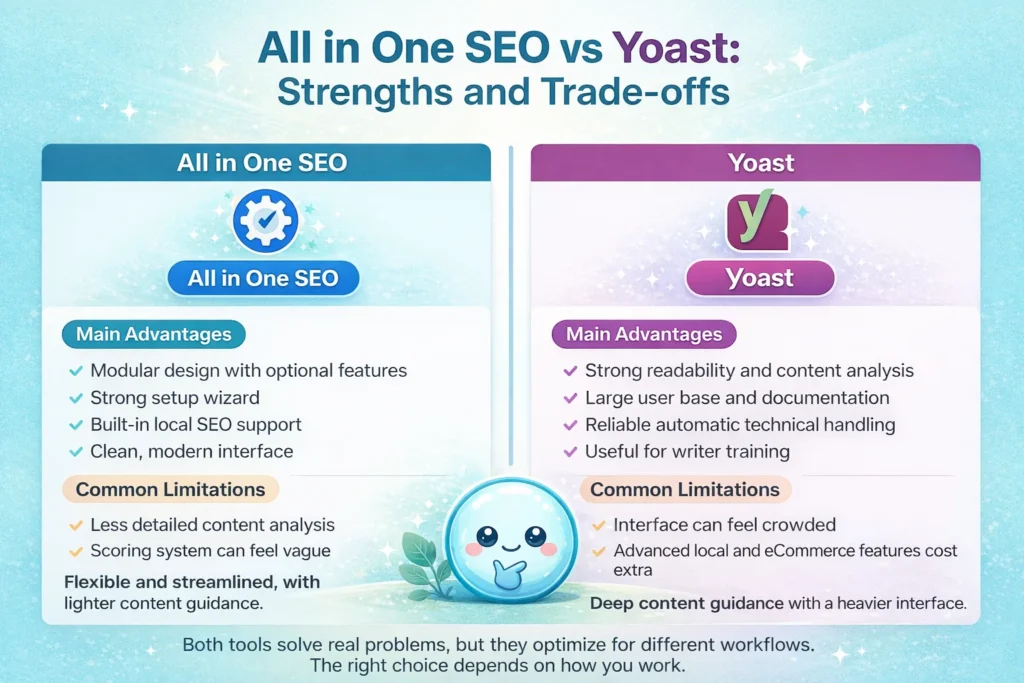 All in One SEO vs Yoast: Strengths and Trade-offs

All in One SEO

All in One SEO

Main Advantages

✓ Modular design with optional features
✓ Strong setup wizard
✓ Built-in local SEO support
✓ Clean, modern interface

Common Limitations

✓ Less detailed content analysis
✓ Scoring system can feel vague

Flexible and streamlined, with lighter content guidance.

Yoast

Yoast

Main Advantages

✓ Strong readability and content analysis
✓ Large user base and documentation
✓ Reliable automatic technical handling
✓ Useful for writer training

Common Limitations

✓ Interface can feel crowded
✓ Advanced local and eCommerce features cost extra

Deep content guidance with a heavier interface.

Both tools solve real problems, but they optimize for different workflows. The right choice depends on how you work.